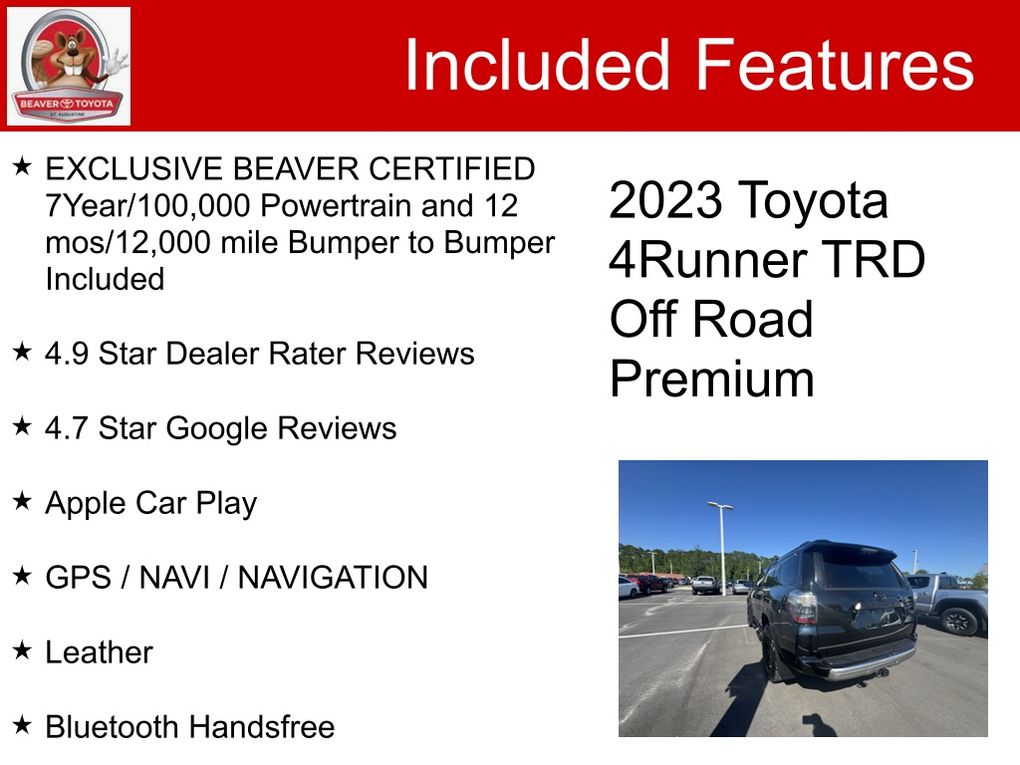 BEAVER TOYOTA
ST. AUGUSTINE

Included Features

★ EXCLUSIVE BEAVER CERTIFIED 7Year/100,000 Powertrain and 12 mos/12,000 mile Bumper to Bumper Included

★ 4.9 Star Dealer Rater Reviews

★ 4.7 Star Google Reviews

★ Apple Car Play

★ GPS / NAVI / NAVIGATION

★ Leather

★ Bluetooth Handsfree

2023 Toyota 4Runner TRD Off Road Premium